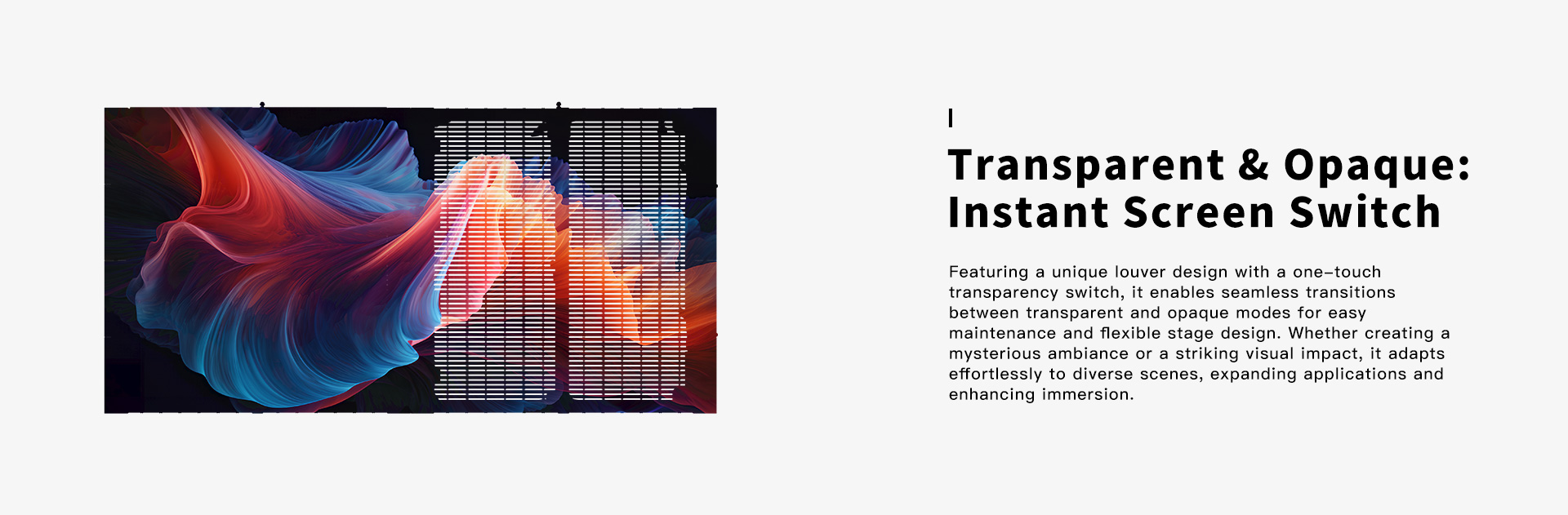 Transparent & Opaque: Instant Screen Switch

Featuring a unique louver design with a one-touch transparency switch, it enables seamless transitions between transparent and opaque modes for easy maintenance and flexible stage design. Whether creating a mysterious ambiance or a striking visual impact, it adapts effortlessly to diverse scenes, expanding applications and enhancing immersion.